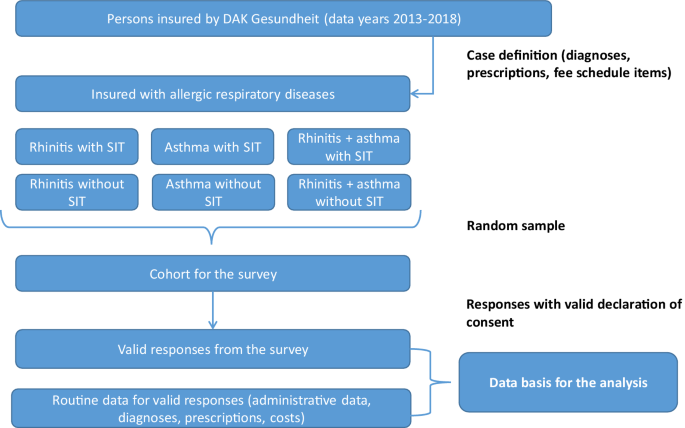 Persons insured by DAK Gesundheit (data years 2013-2018)

Case definition (diagnoses, prescriptions, fee schedule items)

Insured with allergic respiratory diseases

Rhinitis with SIT

Asthma with SIT

Rhinitis + asthma with SIT

Rhinitis without SIT

Asthma without SIT

Rhinitis + asthma without SIT

Random sample

Cohort for the survey

Responses with valid declaration of consent

Valid responses from the survey

Routine data for valid responses (administrative data, diagnoses, prescriptions, costs)

Data basis for the analysis